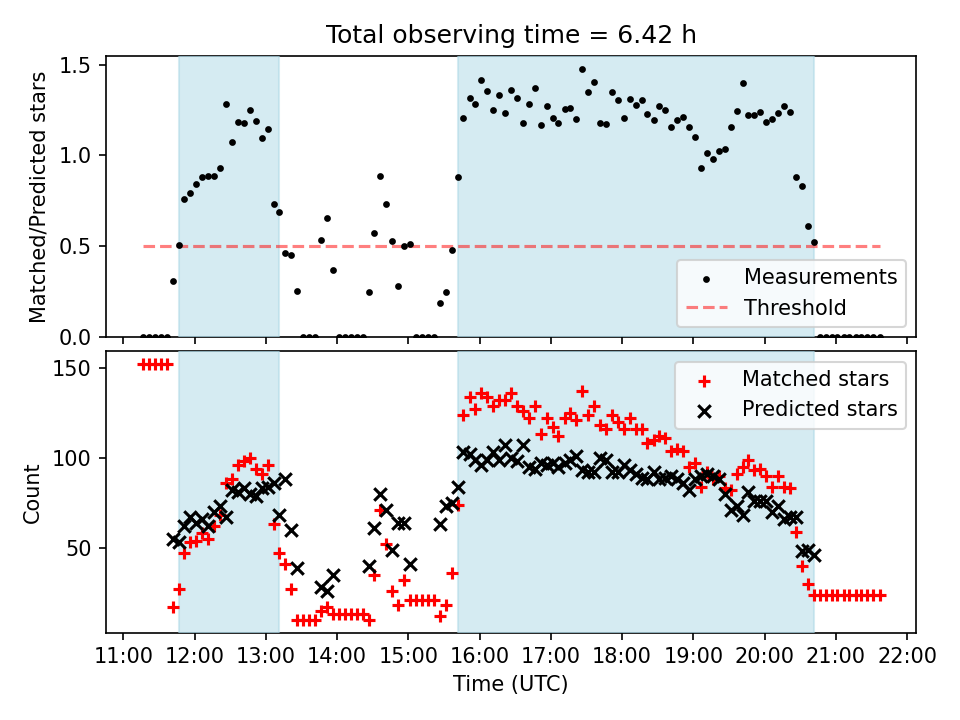 Total observing time = 6.42 h

Matched/Predicted stars

1.5
1.0
0.5
0.0

Measurements
Threshold

Count

150
100
50

Matched stars
Predicted stars

11:00 12:00 13:00 14:00 15:00 16:00 17:00 18:00 19:00 20:00 21:00 22:00

Time (UTC)